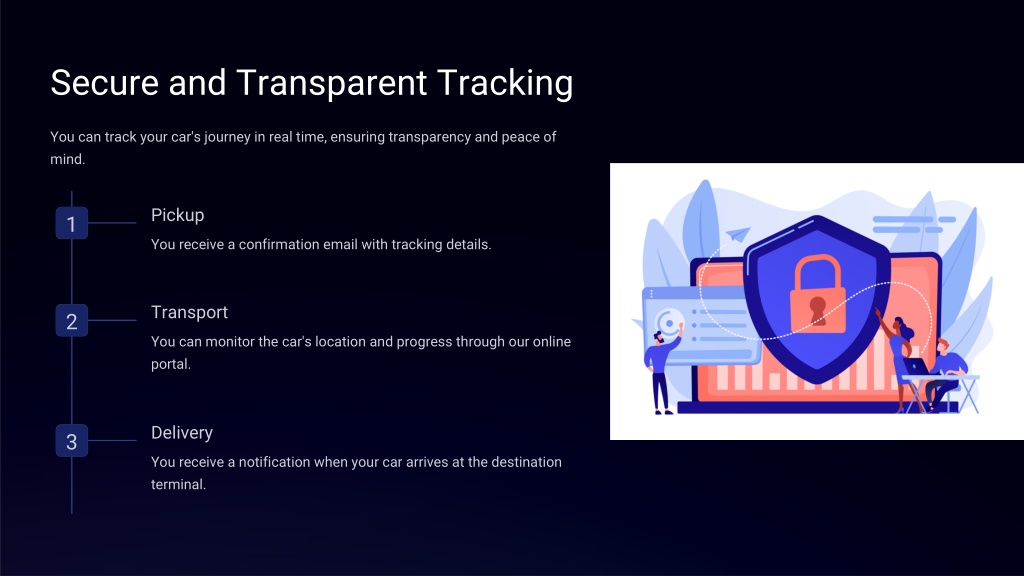 Secure and Transparent Tracking

You can track your car's journey in real time, ensuring transparency and peace of mind.

1

Pickup

You receive a confirmation email with tracking details.

2

Transport

You can monitor the car's location and progress through our online portal.

3

Delivery

You receive a notification when your car arrives at the destination terminal.